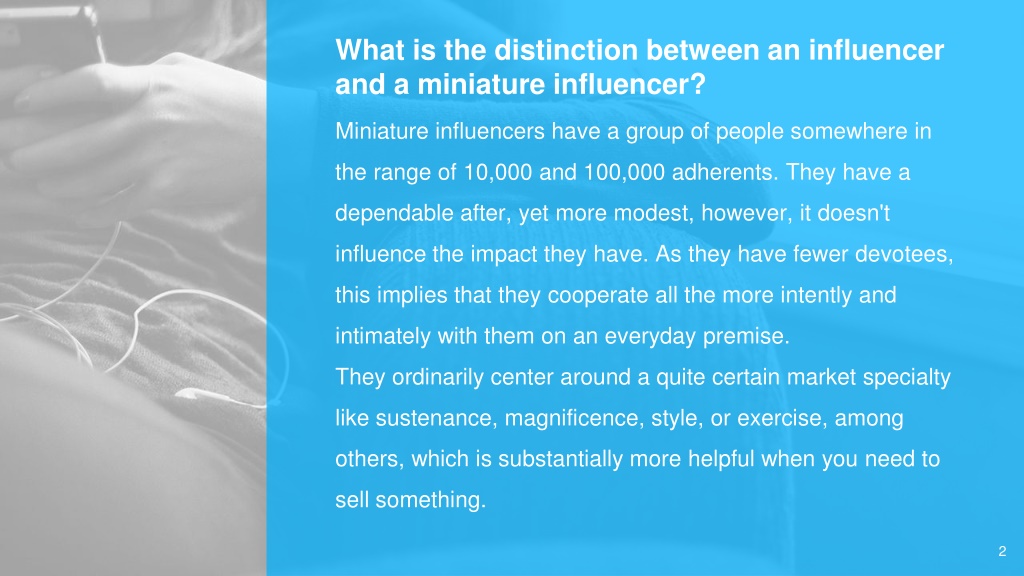 What is the distinction between an influencer and a miniature influencer?

Miniature influencers have a group of people somewhere in the range of 10,000 and 100,000 adherents. They have a dependable after, yet more modest, however, it doesn't influence the impact they have. As they have fewer devotees, this implies that they cooperate all the more intently and intimately with them on an everyday premise.

They ordinarily center around a quite certain market specialty like sustenance, magnificence, style, or exercise, among others, which is substantially more helpful when you need to sell something.

2